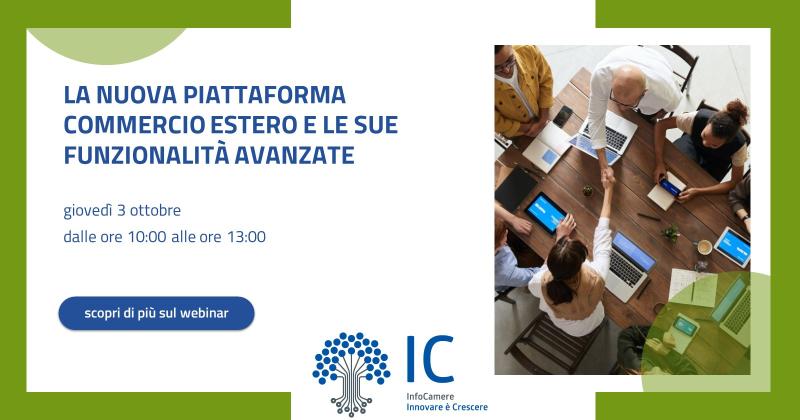 LA NUOVA PIATTAFORMA COMMERCIO ESTERO E LE SUE FUNZIONALITÀ AVANZATE

giovedì 3 ottobre
dalle ore 10:00 alle ore 13:00

scopri di più sul webinar

IC
InfoCamere
Innovare è Crescere